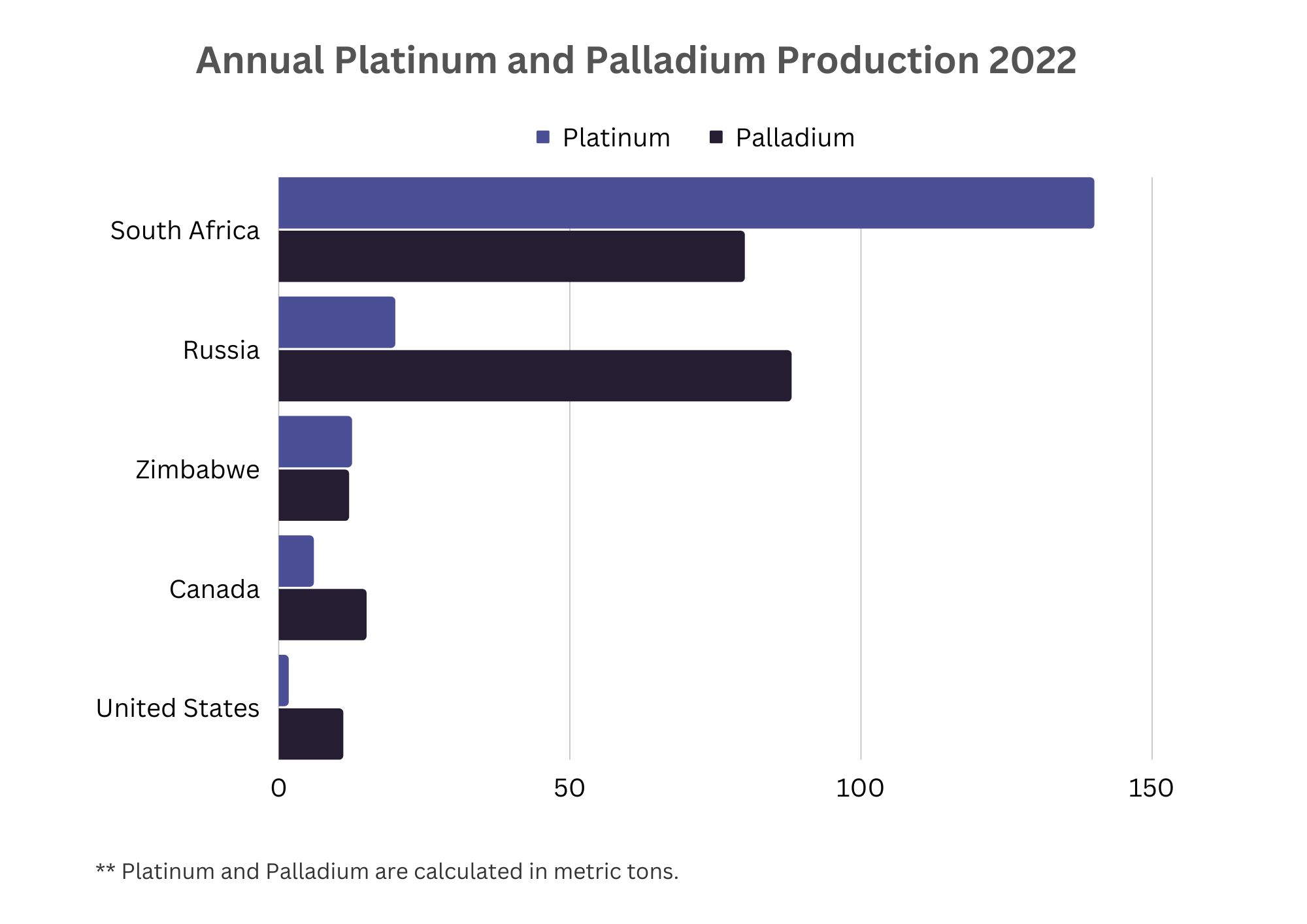 Annual Platinum and Palladium Production 2022

Platinum
Palladium

South Africa
Russia
Zimbabwe
Canada
United States

0
50
100
150

** Platinum and Palladium are calculated in metric tons.